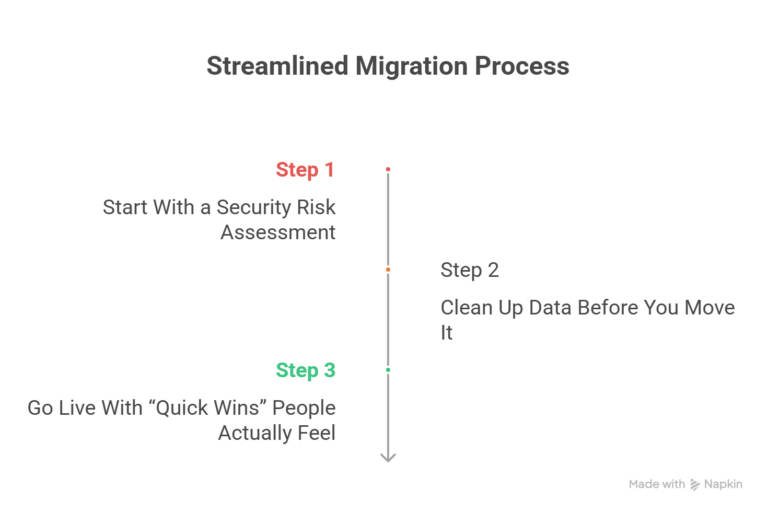 Streamlined Migration Process

Step 1

Start With a Security Risk Assessment

Step 2

Clean Up Data Before You Move It

Step 3

Go Live With “Quick Wins” People Actually Feel

Made with Napkin